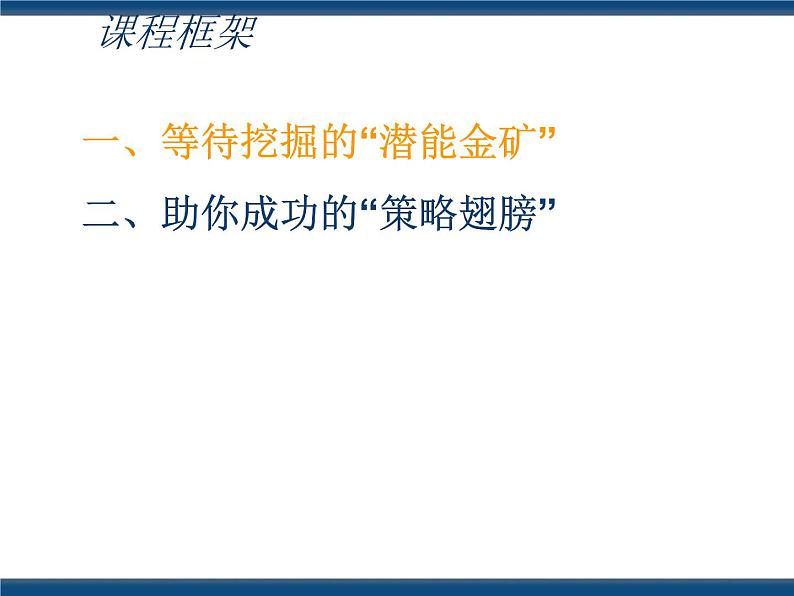 课程框架

一、等待挖掘的“潜能金矿”

二、助你成功的“策略翅膀”